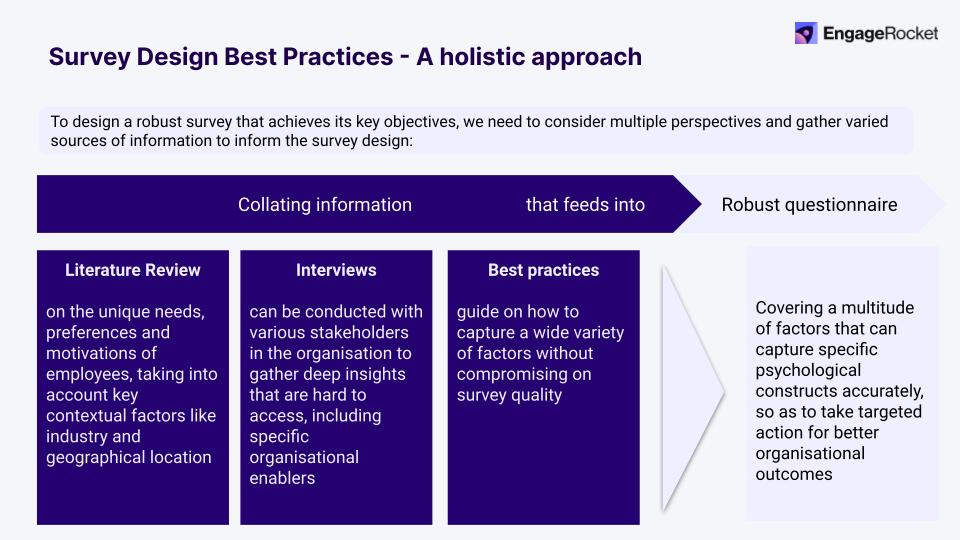 EngageRocket

Survey Design Best Practices - A holistic approach

To design a robust survey that achieves its key objectives, we need to consider multiple perspectives and gather varied sources of information to inform the survey design:

Collating information that feeds into Robust questionnaire

Literature Review

on the unique needs, preferences and motivations of employees, taking into account key contextual factors like industry and geographical location

Interviews

can be conducted with various stakeholders in the organisation to gather deep insights that are hard to access, including specific organisational enablers

Best practices

guide on how to capture a wide variety of factors without compromising on survey quality

Covering a multitude of factors that can capture specific psychological constructs accurately, so as to take targeted action for better organisational outcomes